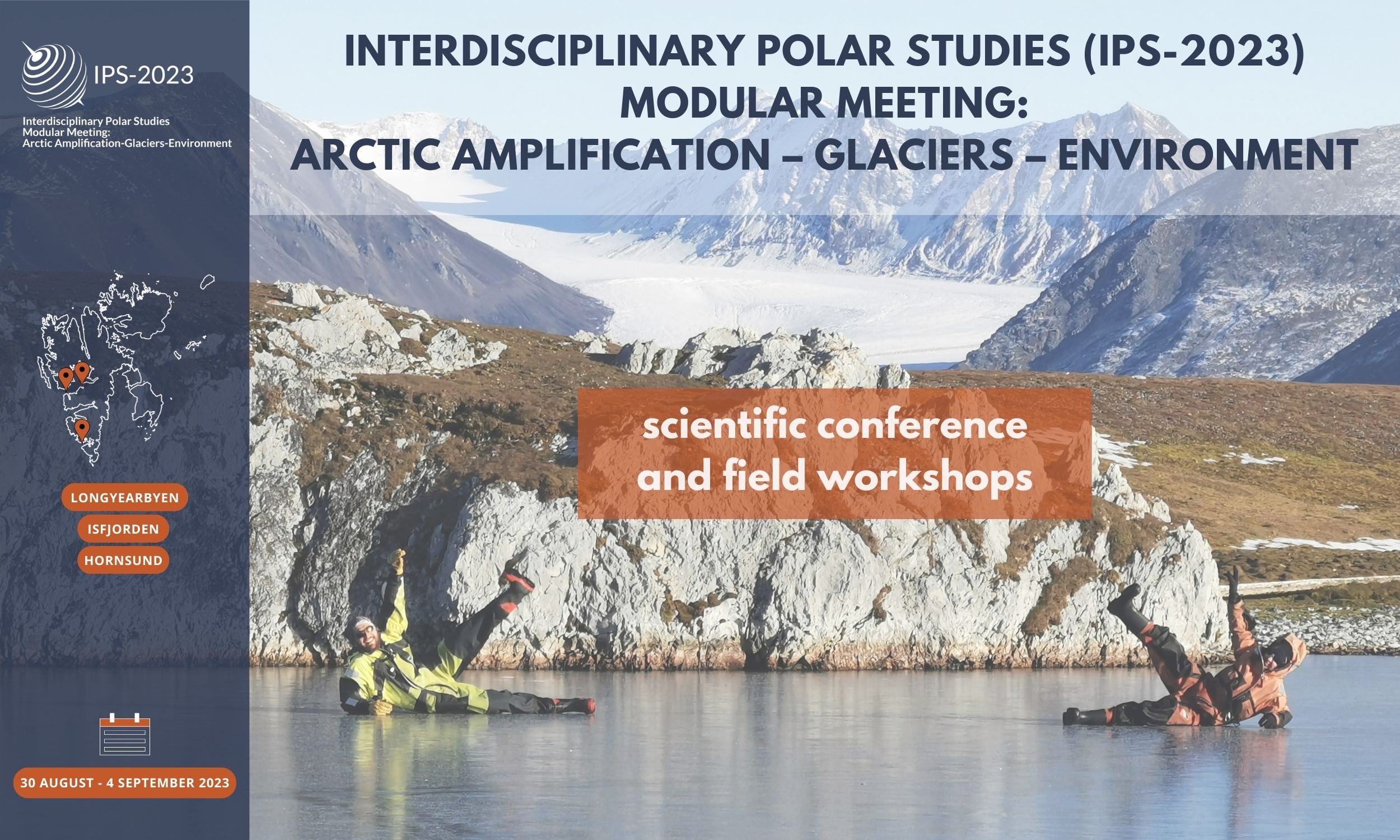 IPS-2023

Interdisciplinary Polar Studies Modular Meeting: Arctic Amplification-Glaciers-Environment

LONGYEARBYEN

ISFJORDEN

HORNSUND

30 AUGUST - 4 SEPTEMBER 2023

INTERDISCIPLINARY POLAR STUDIES (IPS-2023) MODULAR MEETING: ARCTIC AMPLIFICATION – GLACIERS – ENVIRONMENT

scientific conference and field workshops